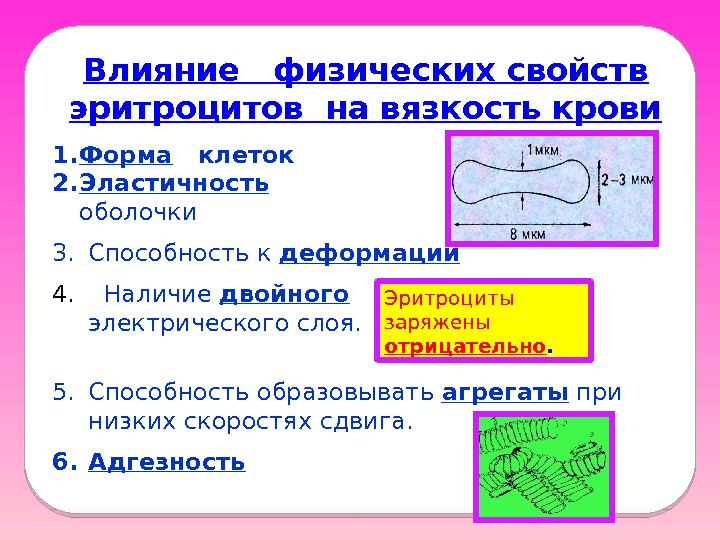 Влияние физических свойств эритроцитов на вязкость крови

1.Форма клеток
2.Эластичность оболочки

1мкм
2–3 мкм
8 мкм

3. Способность к деформации

4. Наличие двойного электрического слоя.

Эритроциты заряжены отрицательно.

5. Способность образовывать агрегаты при низких скоростях сдвига.

6. Адгезность